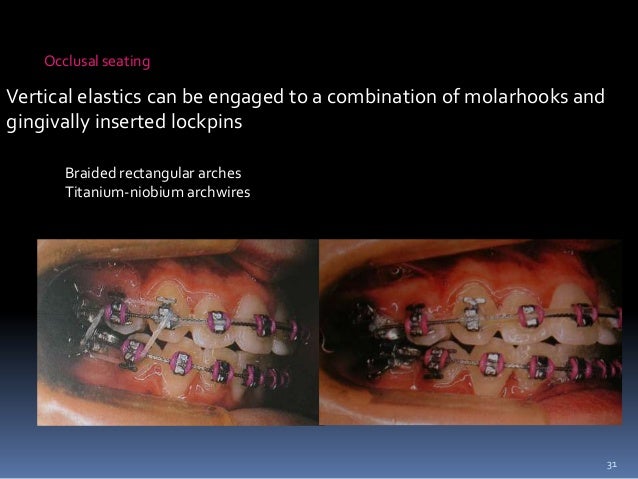 Occlusal seating

Vertical elastics can be engaged to a combination of molarhooks and gingivally inserted lockpins

Braided rectangular arches
Titanium-niobium archwires

31